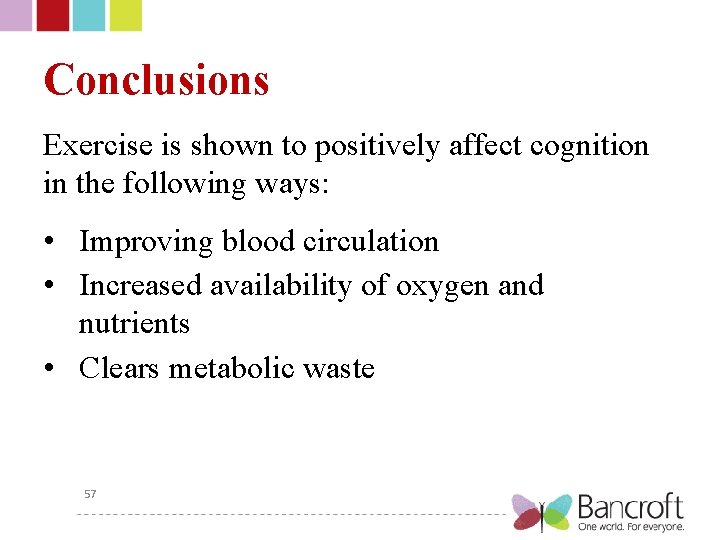 Conclusions

Exercise is shown to positively affect cognition in the following ways:

• Improving blood circulation
• Increased availability of oxygen and nutrients
• Clears metabolic waste

57

Bancroft
One world. For everyone.